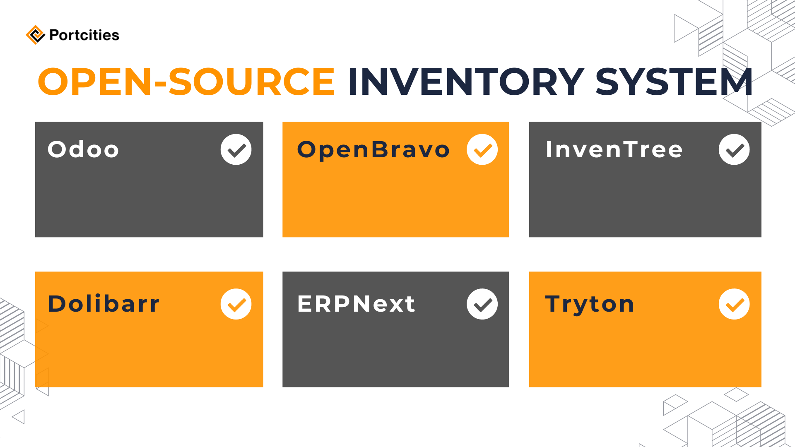 Portcities

OPEN-SOURCE INVENTORY SYSTEM

Odoo

OpenBravo

InvenTree

Dolibarr

ERPNext

Tryton